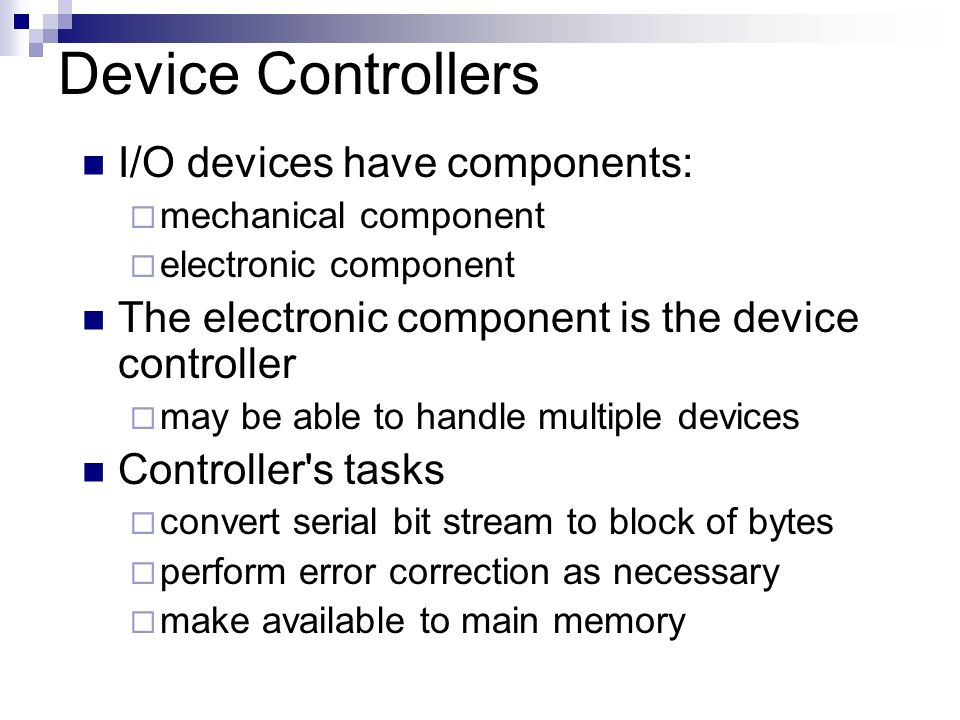 Device Controllers

- I/O devices have components:
  - mechanical component
  - electronic component
- The electronic component is the device controller
  - may be able to handle multiple devices
- Controller's tasks
  - convert serial bit stream to block of bytes
  - perform error correction as necessary
  - make available to main memory